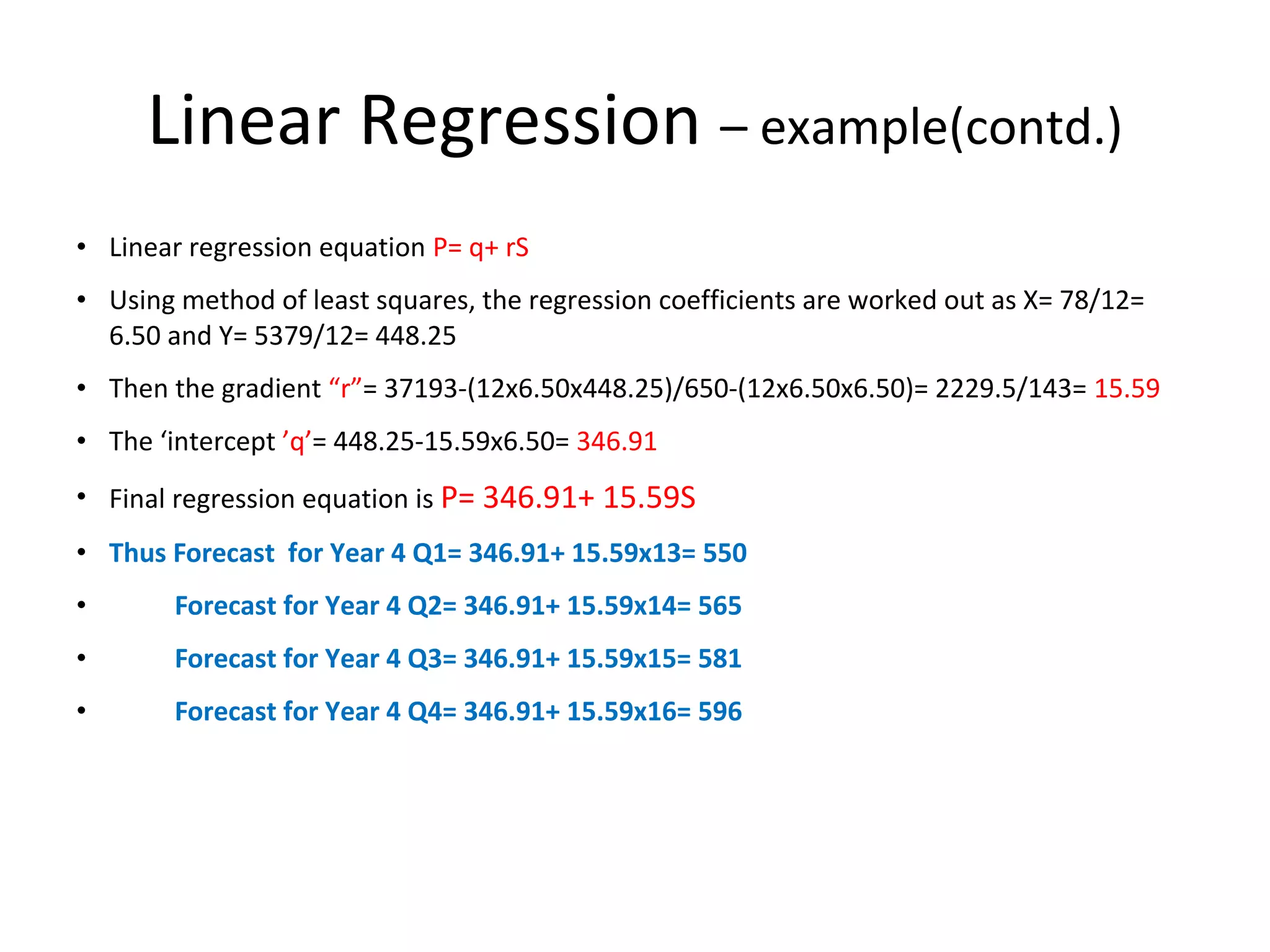 Linear Regression – example(contd.)

• Linear regression equation P= q+ rS

• Using method of least squares, the regression coefficients are worked out as X= 78/12= 6.50 and Y= 5379/12= 448.25

• Then the gradient “r”= 37193-(12x6.50x448.25)/650-(12x6.50x6.50)= 2229.5/143= 15.59

• The ‘intercept ’q’= 448.25-15.59x6.50= 346.91

• Final regression equation is P= 346.91+ 15.59S

• Thus Forecast for Year 4 Q1= 346.91+ 15.59x13= 550

• Forecast for Year 4 Q2= 346.91+ 15.59x14= 565

• Forecast for Year 4 Q3= 346.91+ 15.59x15= 581

• Forecast for Year 4 Q4= 346.91+ 15.59x16= 596